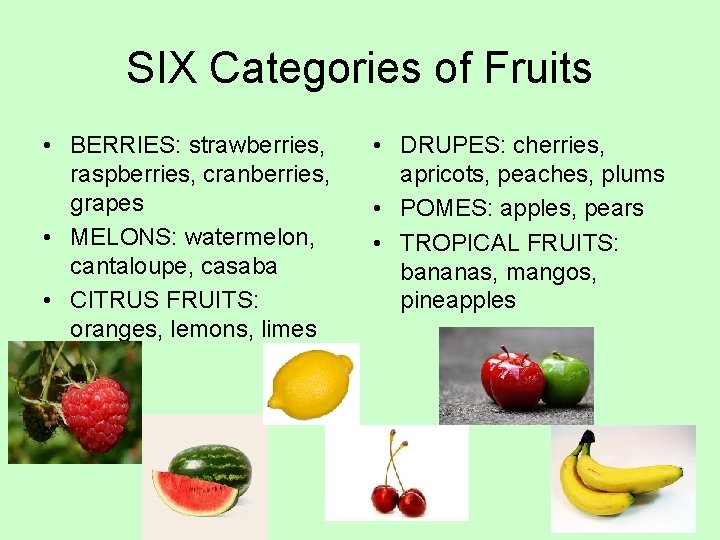 SIX Categories of Fruits

• BERRIES: strawberries, raspberries, cranberries, grapes
• MELONS: watermelon, cantaloupe, casaba
• CITRUS FRUITS: oranges, lemons, limes

• DRUPES: cherries, apricots, peaches, plums
• POMES: apples, pears
• TROPICAL FRUITS: bananas, mangos, pineapples